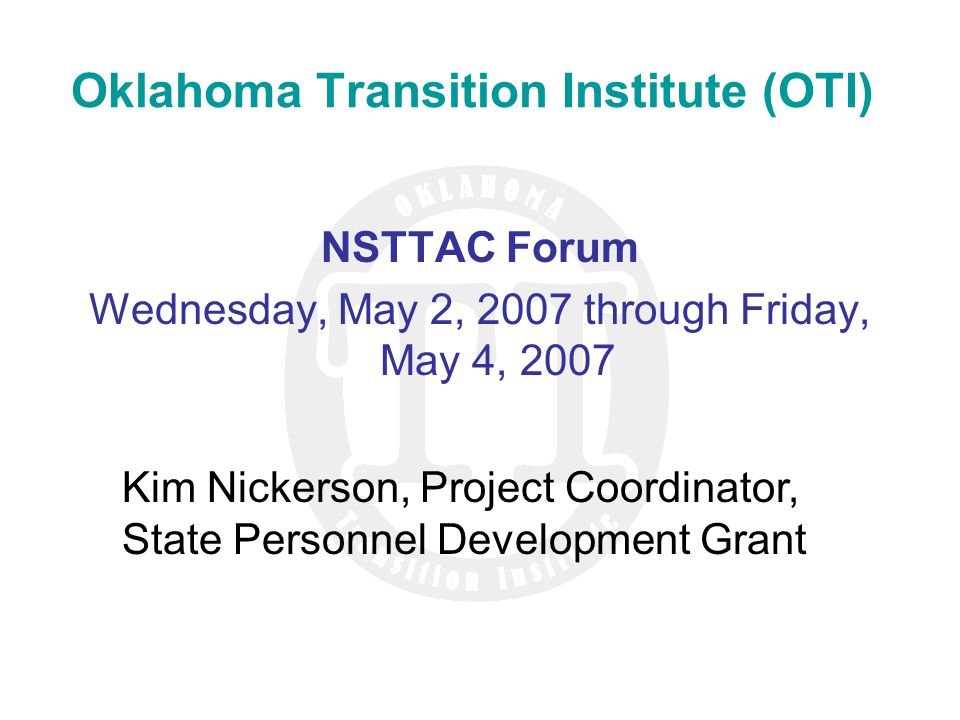 Oklahoma Transition Institute (OTI)

OKLAHOMA

NSTTAC Forum

Wednesday, May 2, 2007 through Friday, May 4, 2007

Kim Nickerson, Project Coordinator, State Personnel Development Grant

Transition Institute